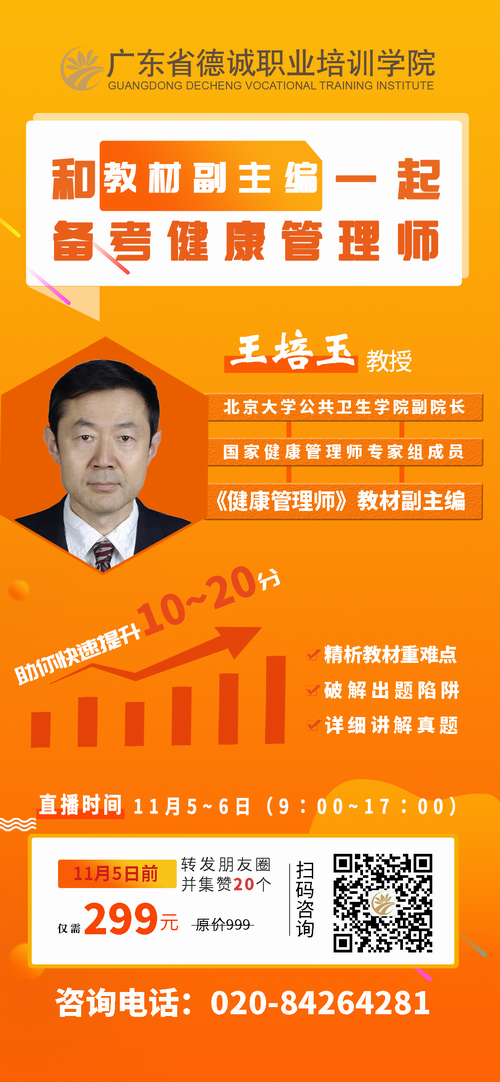 广东省德诚职业培训学院
GUANGDONG DECHENG VOCATIONAL TRAINING INSTITUTE

和教材副主编一起
备考健康管理师

王培玉 教授

北京大学公共卫生学院副院长

国家健康管理师专家组成员

《健康管理师》教材副主编

助你快速提升10~20分

精析教材重难点

破解出题陷阱

详细讲解真题

直播时间 11月5~6日（9：00~17：00）

11月5日前

转发朋友圈并集赞20个

仅需 299元 原价999

扫码咨询

咨询电话：020-84264281